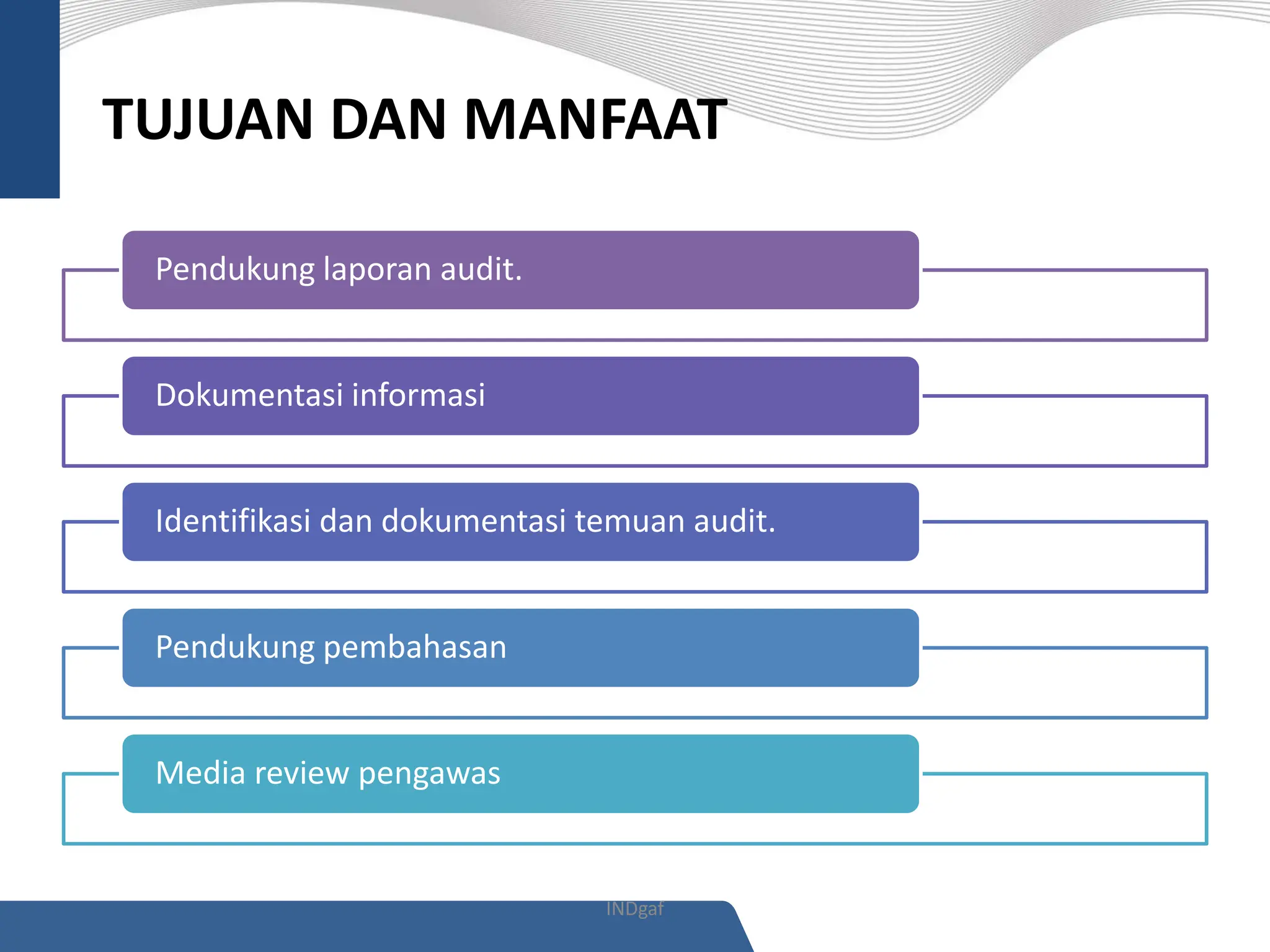 TUJUAN DAN MANFAAT

Pendukung laporan audit.

Dokumentasi informasi

Identifikasi dan dokumentasi temuan audit.

Pendukung pembahasan

Media review pengawas

INDgaf